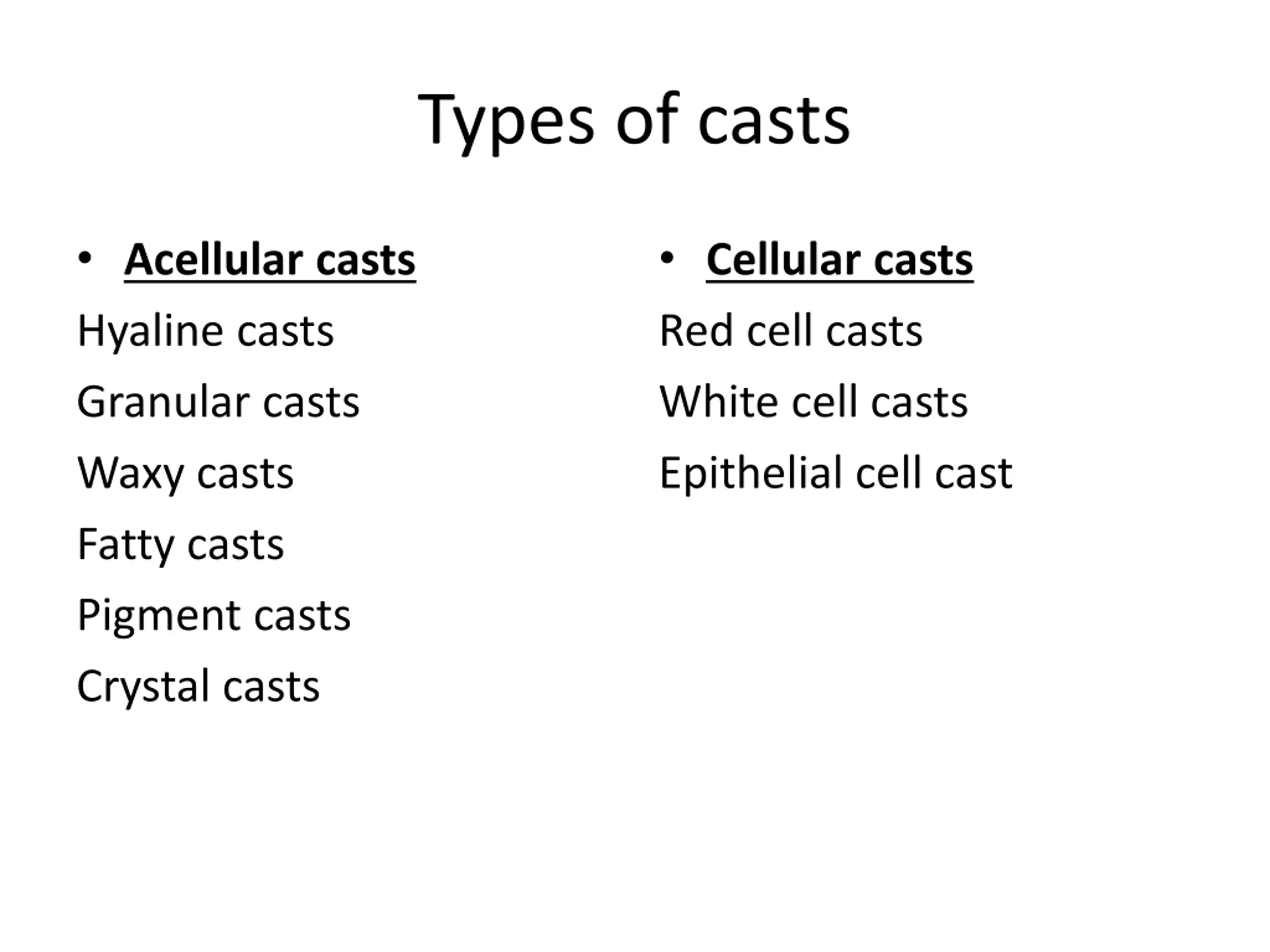 Types of casts

• Acellular casts

Hyaline casts

Granular casts

Waxy casts

Fatty casts

Pigment casts

Crystal casts

• Cellular casts

Red cell casts

White cell casts

Epithelial cell cast